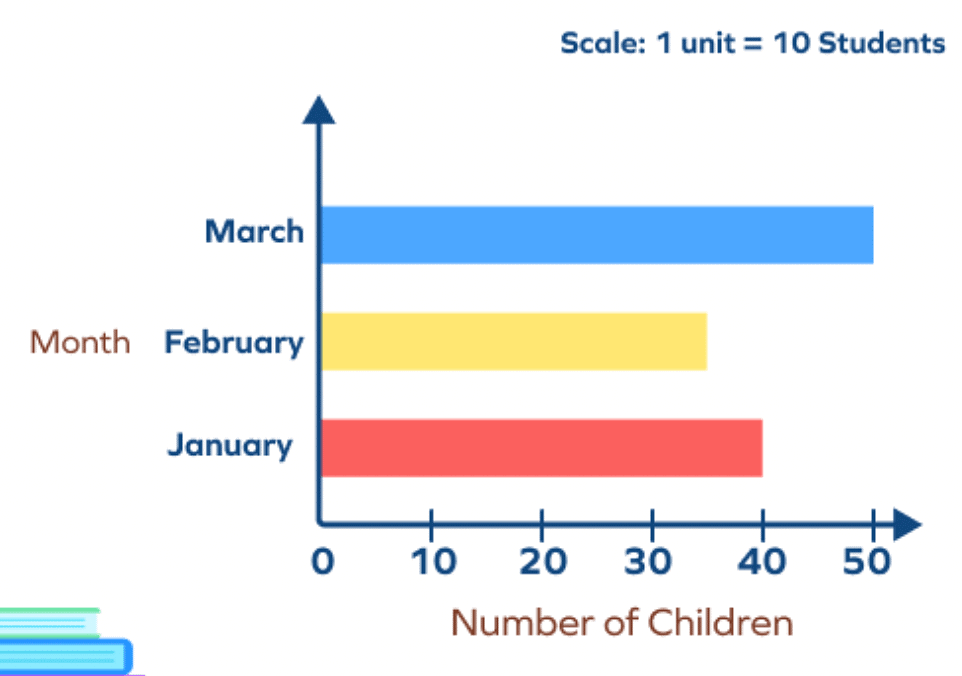 Scale: 1 unit = 10 Students

March

Month February

January

0 10 20 30 40 50

Number of Children